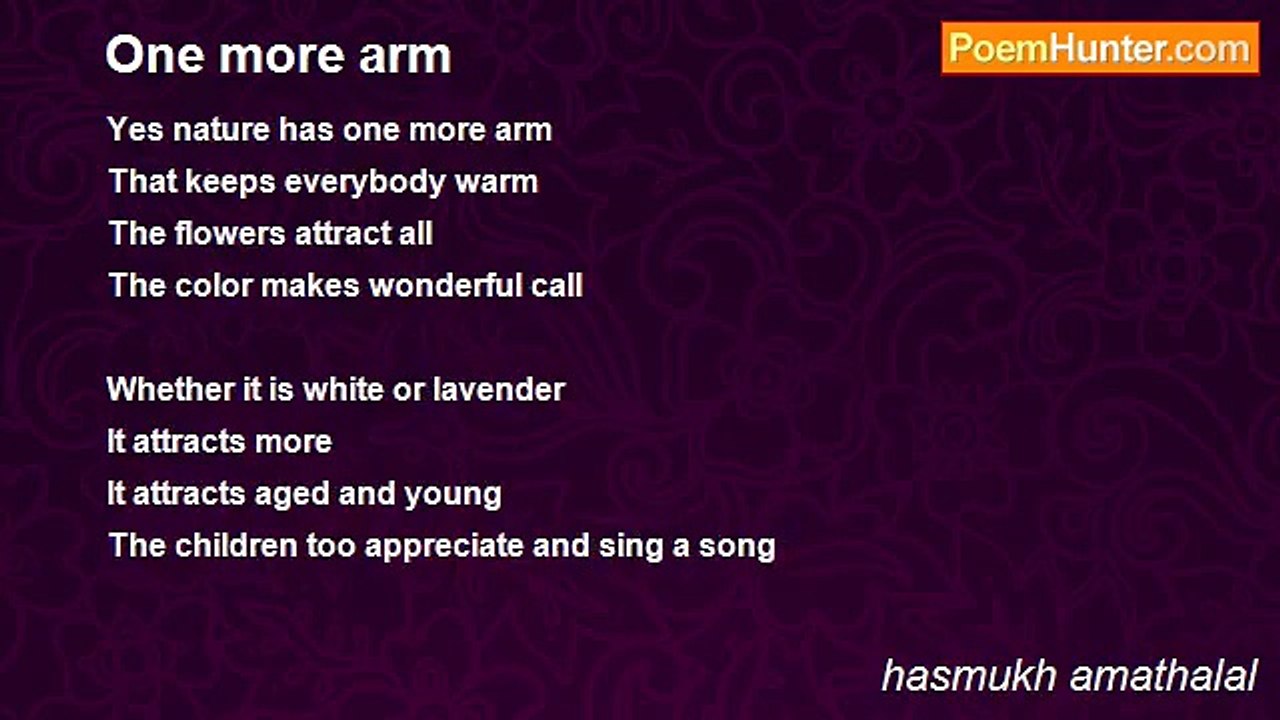 One more arm

PoemHunter.com

Yes nature has one more arm
That keeps everybody warm
The flowers attract all
The color makes wonderful call

Whether it is white or lavender
It attracts more
It attracts aged and young
The children too appreciate and sing a song

hasmukh amathalal